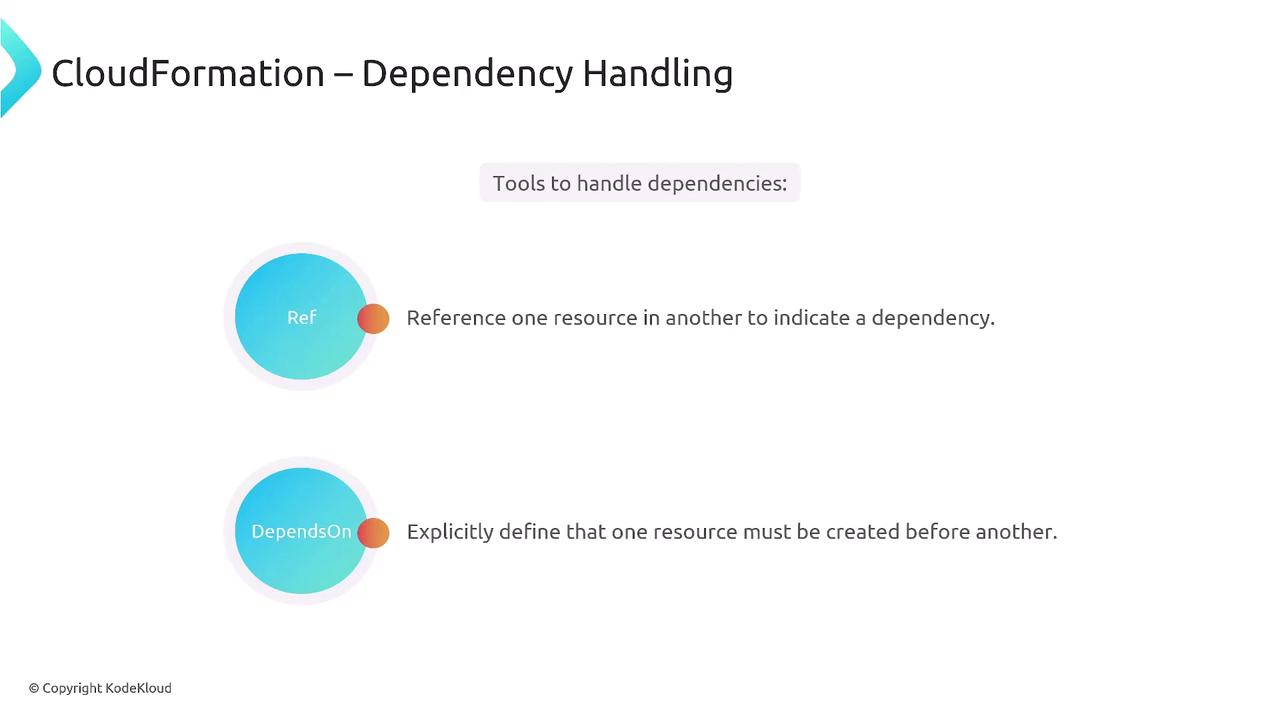 CloudFormation – Dependency Handling

Tools to handle dependencies:

Ref

Reference one resource in another to indicate a dependency.

DependsOn

Explicitly define that one resource must be created before another.

© Copyright KodeKloud